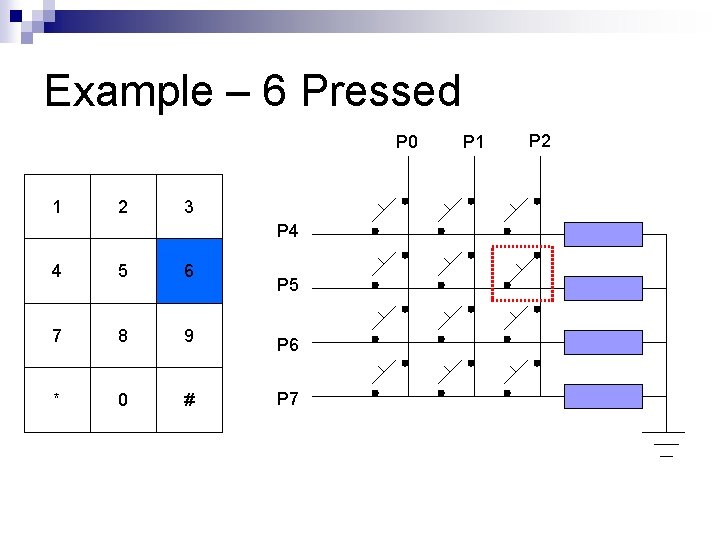 Example – 6 Pressed

| 1 | 2 | 3 |
|---|---|---|
| 4 | 5 | 6 |
| 7 | 8 | 9 |
| * | 0 | # |

P0
P1
P2
P4
P5
P6
P7